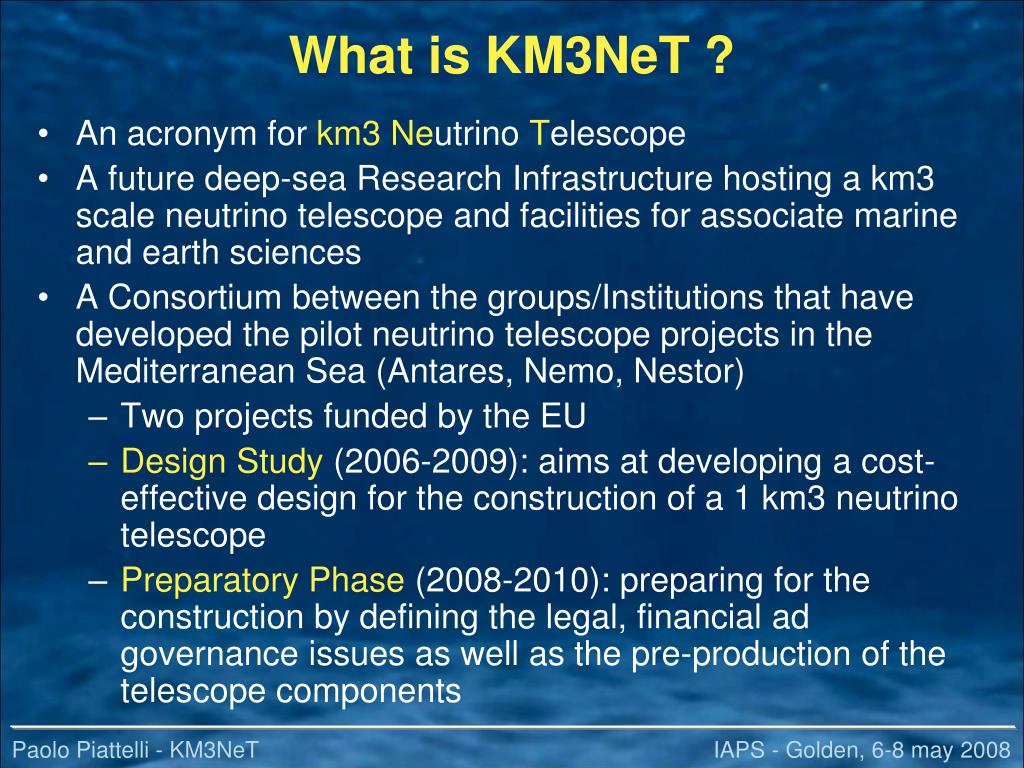 What is KM3NeT ?

• An acronym for km3 Neutrino Telescope
• A future deep-sea Research Infrastructure hosting a km3 scale neutrino telescope and facilities for associate marine and earth sciences
• A Consortium between the groups/Institutions that have developed the pilot neutrino telescope projects in the Mediterranean Sea (Antares, Nemo, Nestor)
– Two projects funded by the EU
– Design Study (2006-2009): aims at developing a cost-effective design for the construction of a 1 km3 neutrino telescope
– Preparatory Phase (2008-2010): preparing for the construction by defining the legal, financial ad governance issues as well as the pre-production of the telescope components

Paolo Piattelli - KM3NeT

IAPS - Golden, 6-8 may 2008